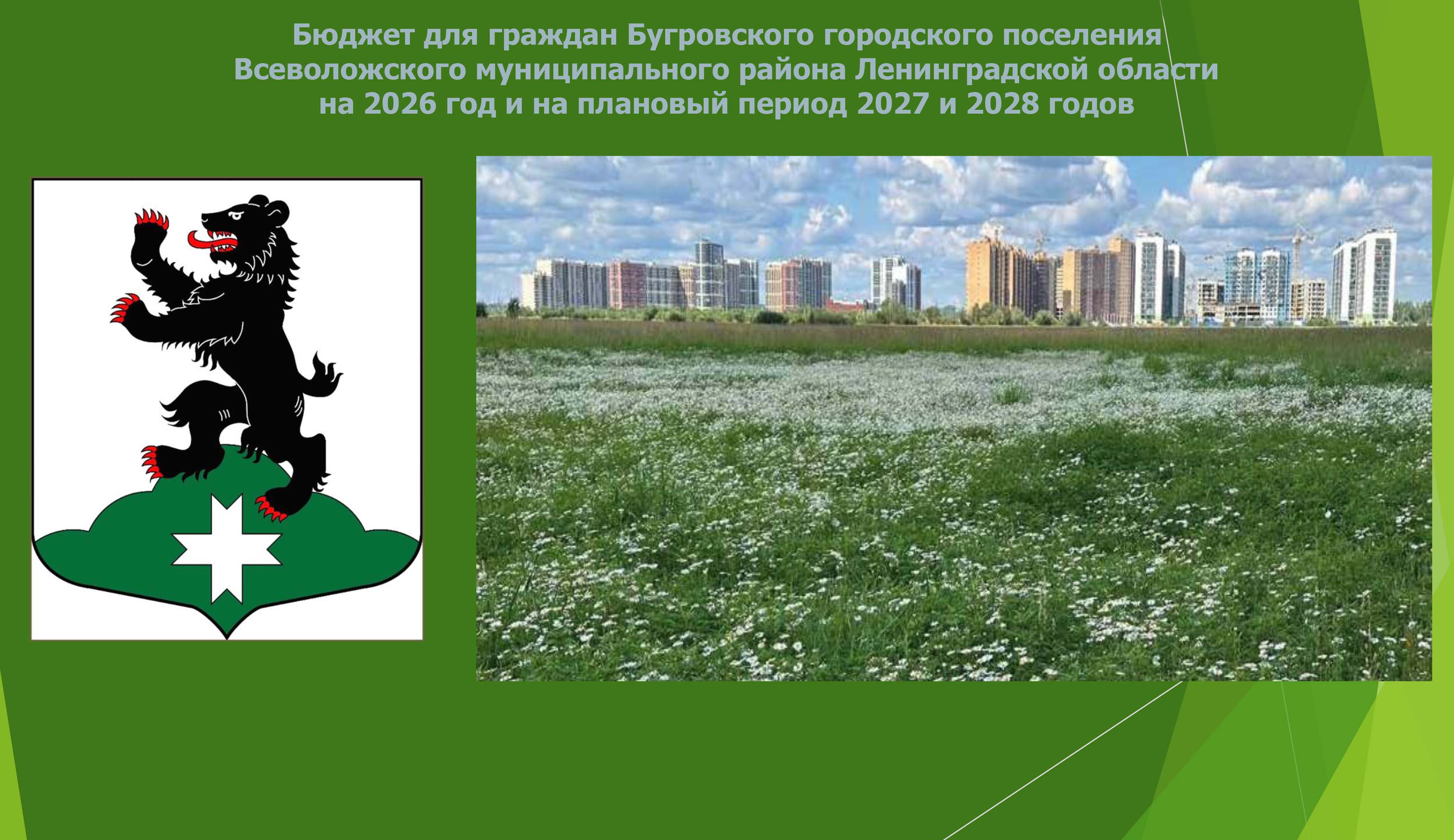 Бюджет для граждан Бугровского городского поселения Всеволожского муниципального района Ленинградской области на 2026 год и на плановый период 2027 и 2028 годов